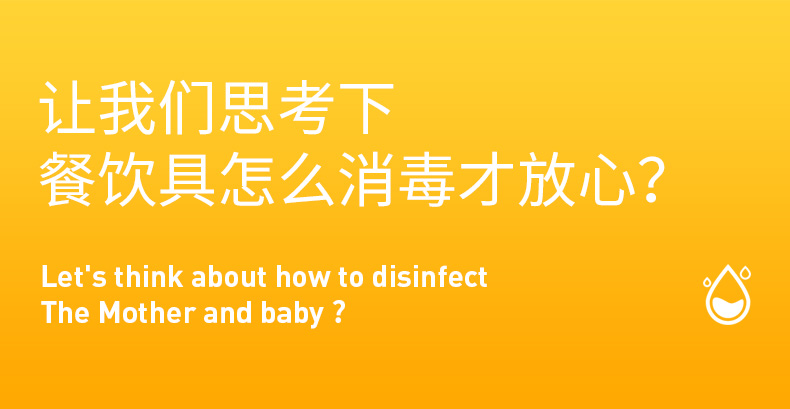 让我们思考下
餐饮具怎么消毒才放心?

Let's think about how to disinfect
The Mother and baby ?